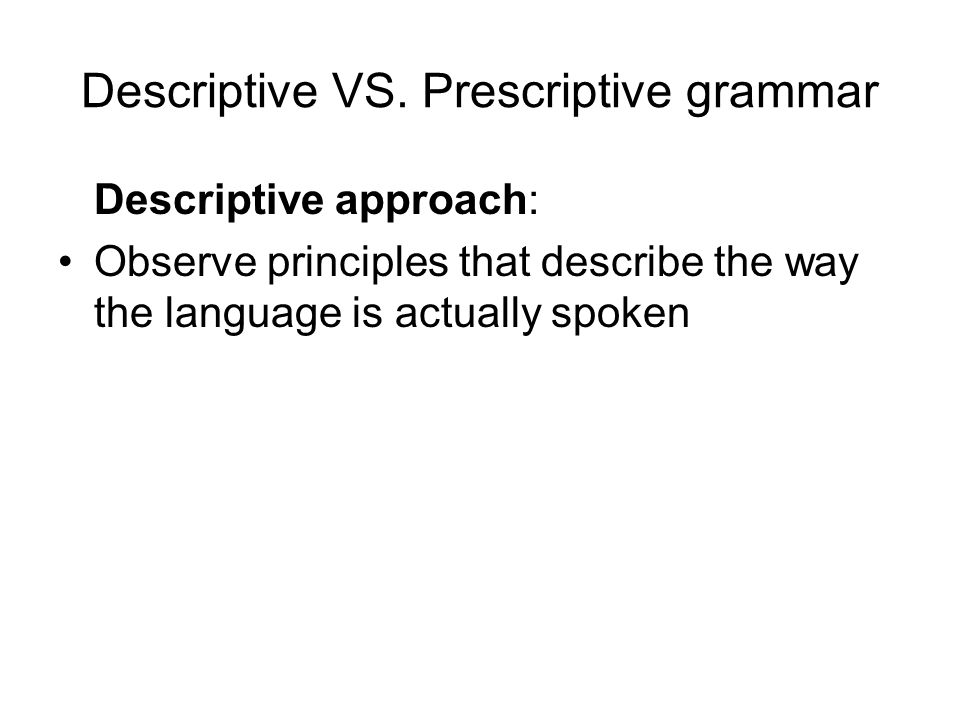 Descriptive VS. Prescriptive grammar

Descriptive approach:

• Observe principles that describe the way the language is actually spoken